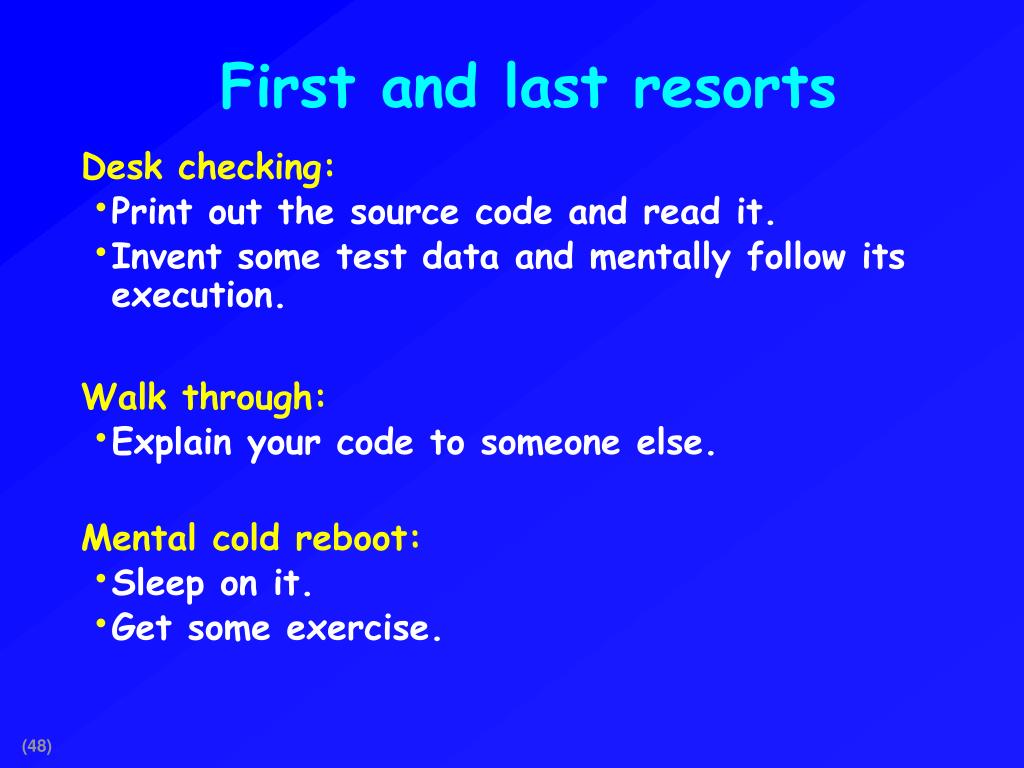 First and last resorts

Desk checking:
• Print out the source code and read it.
• Invent some test data and mentally follow its execution.

Walk through:
• Explain your code to someone else.

Mental cold reboot:
• Sleep on it.
• Get some exercise.

(48)